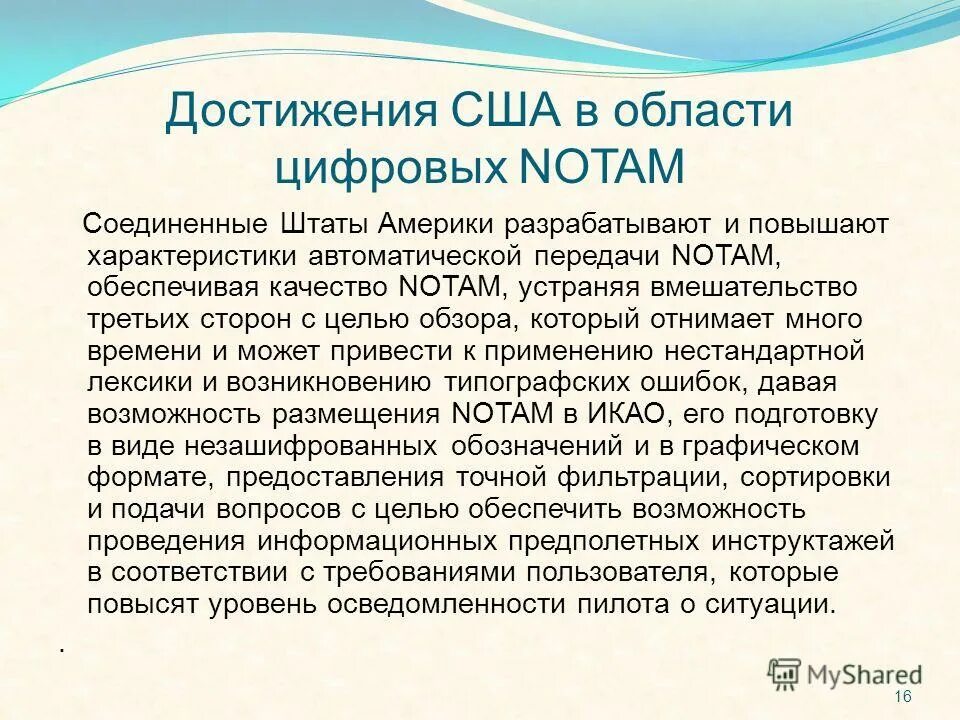 Достижения США в области цифровых NOTAM

Соединенные Штаты Америки разрабатывают и повышают характеристики автоматической передачи NOTAM, обеспечивая качество NOTAM, устраняя вмешательство третьих сторон с целью обзора, который отнимает много времени и может привести к применению нестандартной лексики и возникновению типографских ошибок, давая возможность размещения NOTAM в ИКАО, его подготовку в виде незашифрованных обозначений и в графическом формате, предоставления точной фильтрации, сортировки и подачи вопросов с целью обеспечить возможность проведения информационных предполетных инструктажей в соответствии с требованиями пользователя, которые повысят уровень осведомленности пилота о ситуации.

.

MyShared

16